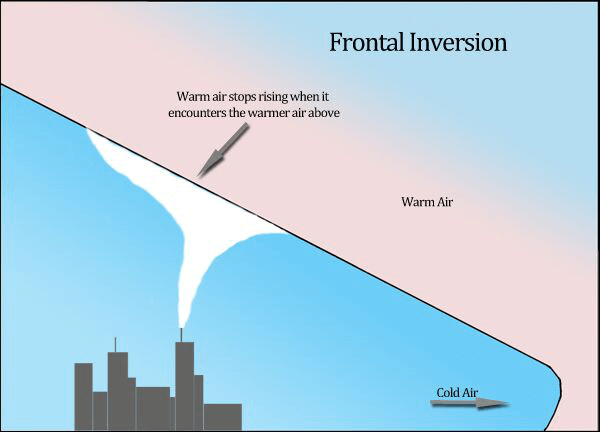 Frontal Inversion

Warm air stops rising when it encounters the warmer air above

Warm Air

Cold Air